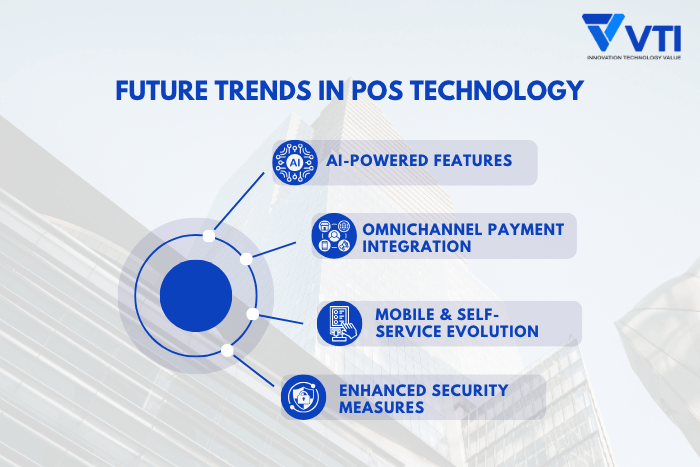 VTI
INNOVATION TECHNOLOGY VALUE

FUTURE TRENDS IN POS TECHNOLOGY

AI

AI-POWERED FEATURES

OMNICHANNEL PAYMENT INTEGRATION

MOBILE & SELF-SERVICE EVOLUTION

ENHANCED SECURITY MEASURES